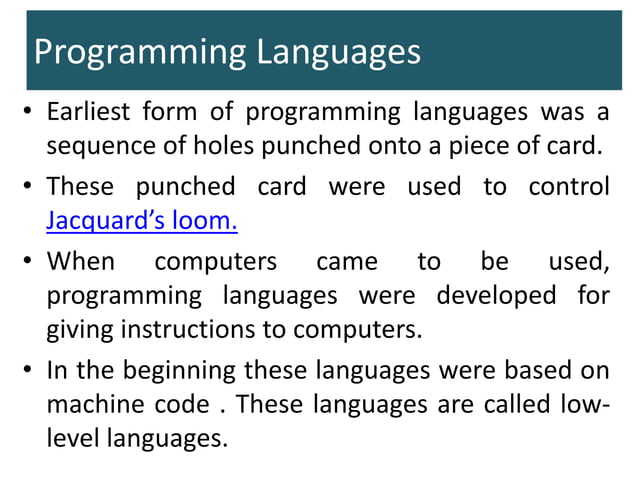 Programming Languages

• Earliest form of programming languages was a sequence of holes punched onto a piece of card.

• These punched card were used to control Jacquard's loom.

• When computers came to be used, programming languages were developed for giving instructions to computers.

• In the beginning these languages were based on machine code . These languages are called low-level languages.